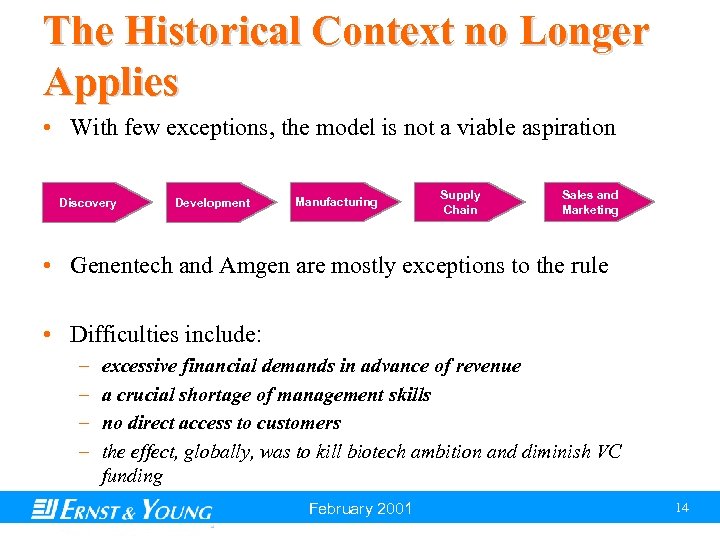 The Historical Context no Longer Applies

• With few exceptions, the model is not a viable aspiration

Discovery

Development

Manufacturing

Supply Chain

Sales and Marketing

• Genentech and Amgen are mostly exceptions to the rule

• Difficulties include:

– excessive financial demands in advance of revenue

– a crucial shortage of management skills

– no direct access to customers

– the effect, globally, was to kill biotech ambition and diminish VC funding

ERNST & YOUNG

February 2001

14